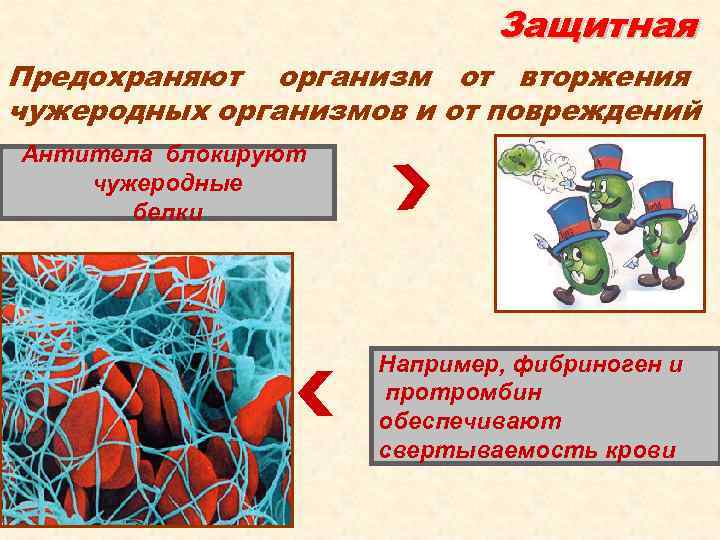 Защитная

Предохраняют организм от вторжения чужеродных организмов и от повреждений

Антитела блокируют чужеродные белки

Например, фибриноген и протромбин обеспечивают свертываемость крови